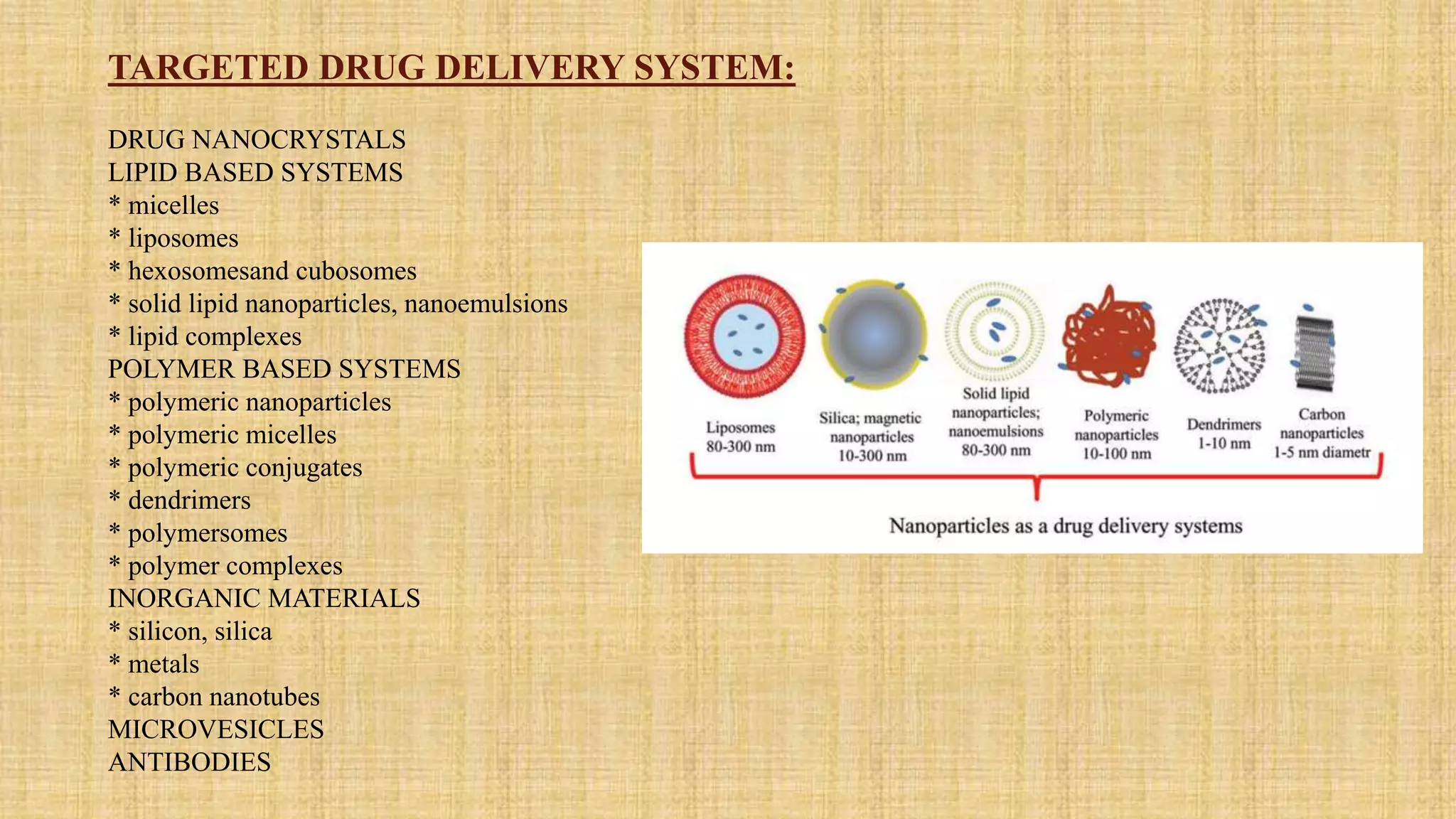 TARGETED DRUG DELIVERY SYSTEM:

DRUG NANOCRYSTALS
LIPID BASED SYSTEMS
* micelles
* liposomes
* hexosomesand cubosomes
* solid lipid nanoparticles, nanoemulsions
* lipid complexes
POLYMER BASED SYSTEMS
* polymeric nanoparticles
* polymeric micelles
* polymeric conjugates
* dendrimers
* polymersomes
* polymer complexes
INORGANIC MATERIALS
* silicon, silica
* metals
* carbon nanotubes
MICROVESICLES
ANTIBODIES

Liposomes 80-300 nm
Silica; magnetic nanoparticles 10-300 nm
Solid lipid nanoparticles; nanoemulsions 80-300 nm
Polymeric nanoparticles 10-100 nm
Dendrimers 1-10 nm
Carbon nanoparticles 1-5 nm diametr

Nanoparticles as a drug delivery systems